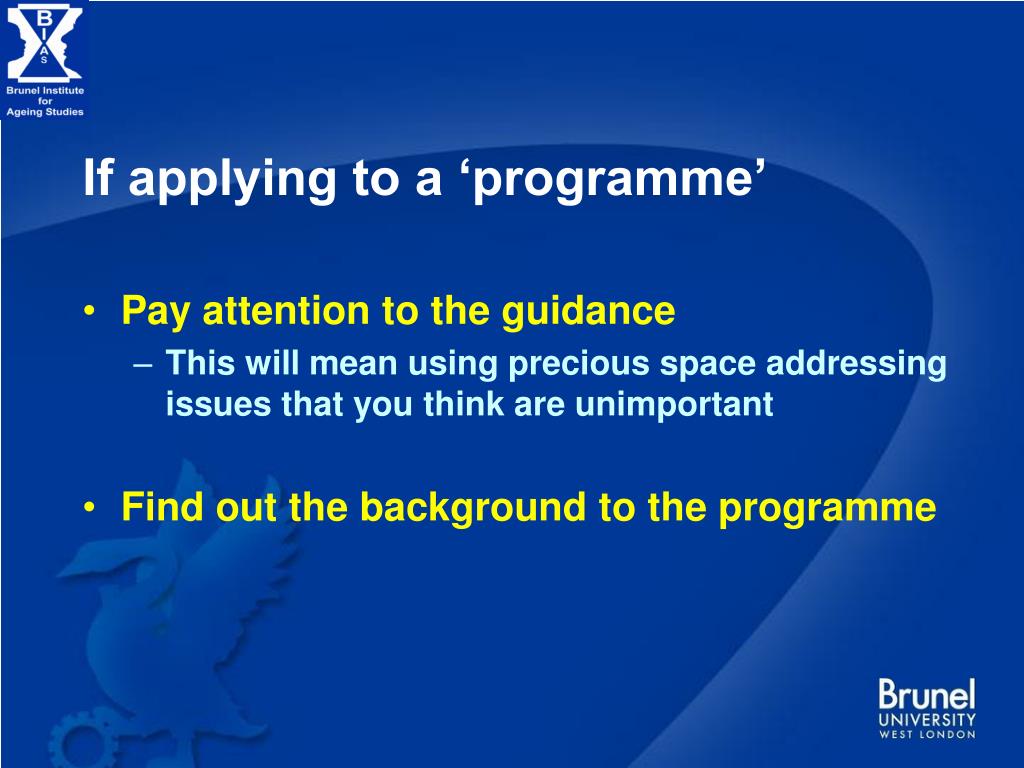 B
I
A
S
Brunel Institute for Ageing Studies

If applying to a ‘programme’

• Pay attention to the guidance
– This will mean using precious space addressing issues that you think are unimportant

• Find out the background to the programme

Brunel
UNIVERSITY
WEST LONDON